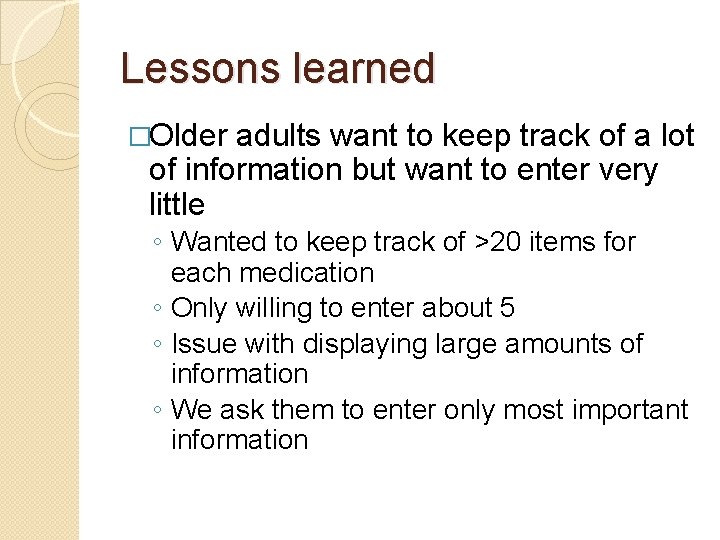 Lessons learned

□Older adults want to keep track of a lot of information but want to enter very little

◦ Wanted to keep track of >20 items for each medication
◦ Only willing to enter about 5
◦ Issue with displaying large amounts of information
◦ We ask them to enter only most important information